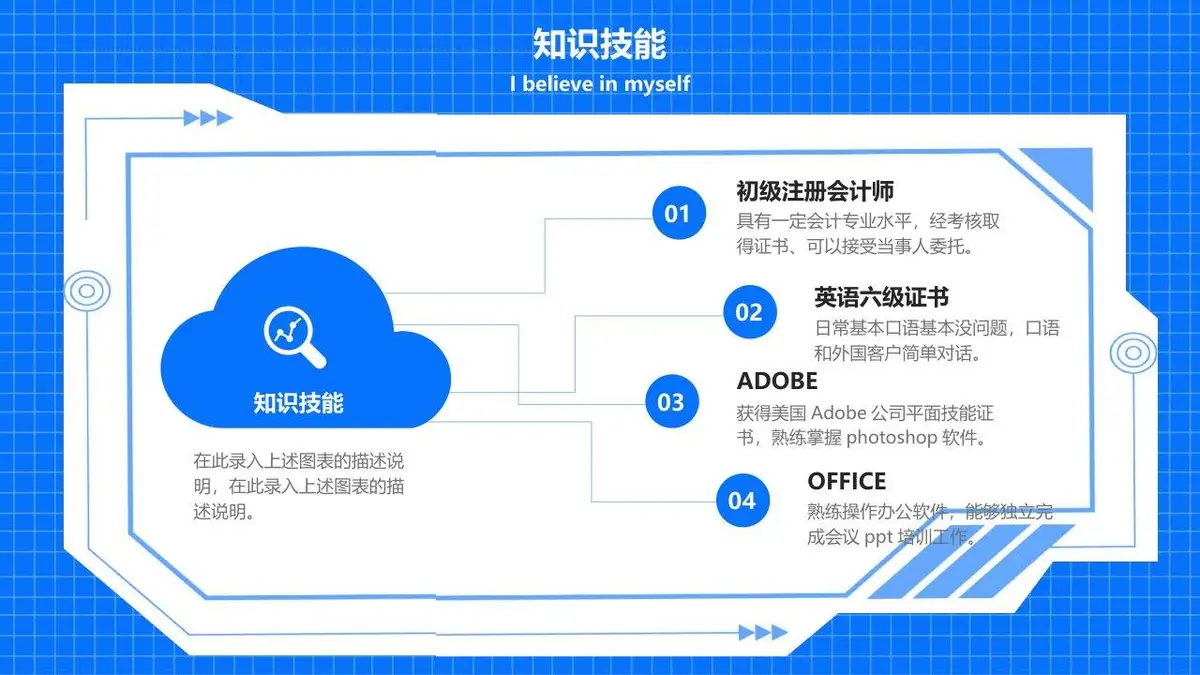 知识技能
I believe in myself

知识技能

在此录入上述图表的描述说明，在此录入上述图表的描述说明。

01
初级注册会计师
具有一定会计专业水平，经考核取得证书、可以接受当事人委托。

02
英语六级证书
日常基本口语基本没问题，口语和外国客户简单对话。

03
ADOBE
获得美国 Adobe 公司平面技能证书，熟练掌握 photoshop 软件。

04
OFFICE
熟练操作办公软件，能够独立完成会议 ppt 培训工作。